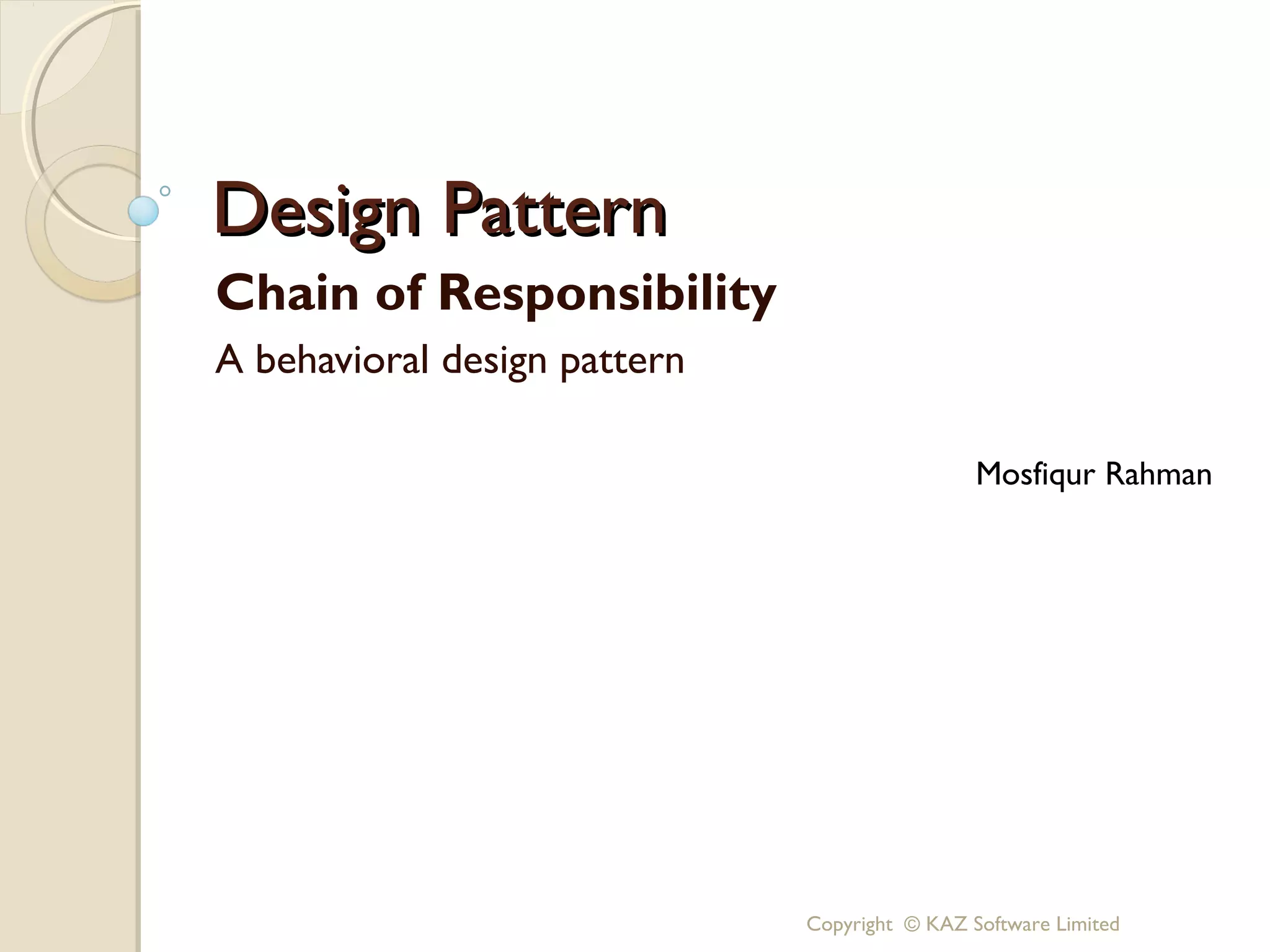 Design Pattern

Chain of Responsibility

A behavioral design pattern

Mosfiqur Rahman

Copyright © KAZ Software Limited